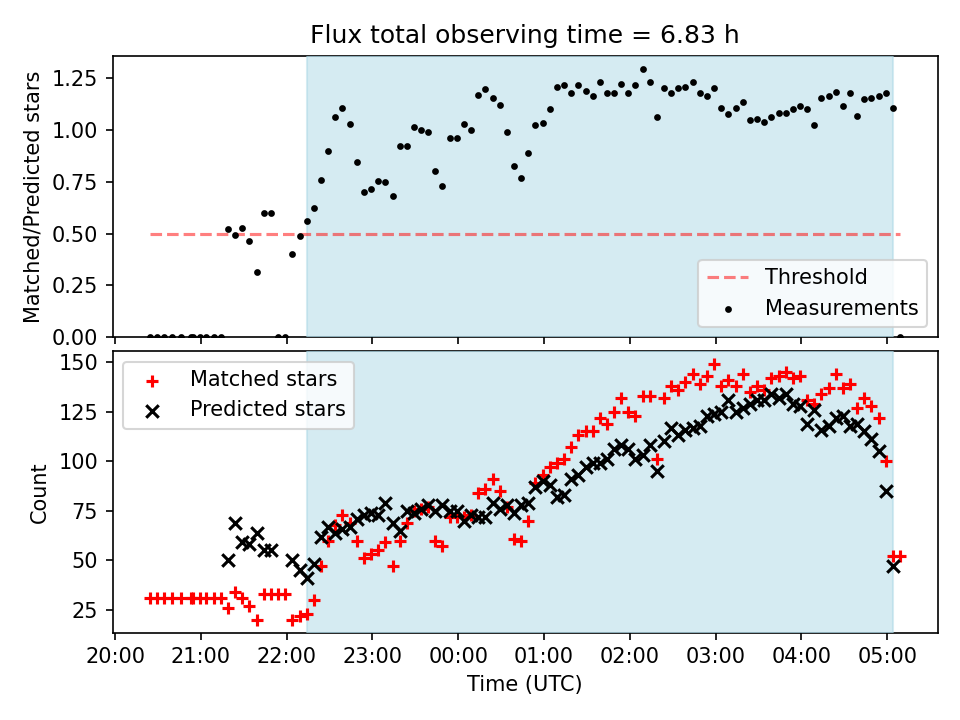 Flux total observing time = 6.83 h

Matched/Predicted stars

1.25
1.00
0.75
0.50
0.25
0.00

Threshold
Measurements

Matched stars
Predicted stars

Count

150
125
100
75
50
25

20:00 21:00 22:00 23:00 00:00 01:00 02:00 03:00 04:00 05:00

Time (UTC)